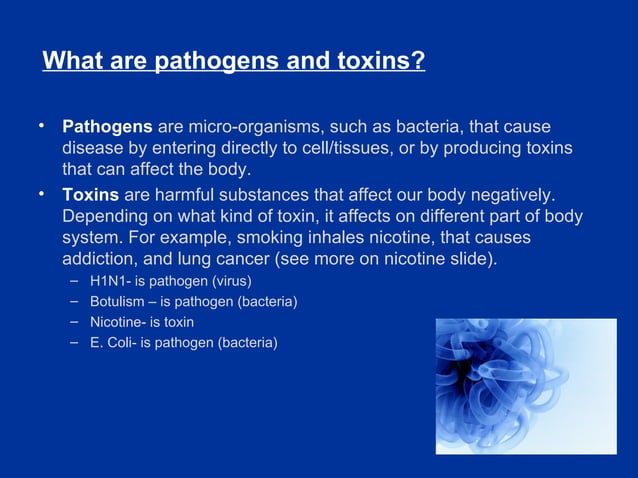 What are pathogens and toxins?

• Pathogens are micro-organisms, such as bacteria, that cause disease by entering directly to cell/tissues, or by producing toxins that can affect the body.
• Toxins are harmful substances that affect our body negatively. Depending on what kind of toxin, it affects on different part of body system. For example, smoking inhales nicotine, that causes addiction, and lung cancer (see more on nicotine slide).
– H1N1- is pathogen (virus)
– Botulism – is pathogen (bacteria)
– Nicotine- is toxin
– E. Coli- is pathogen (bacteria)